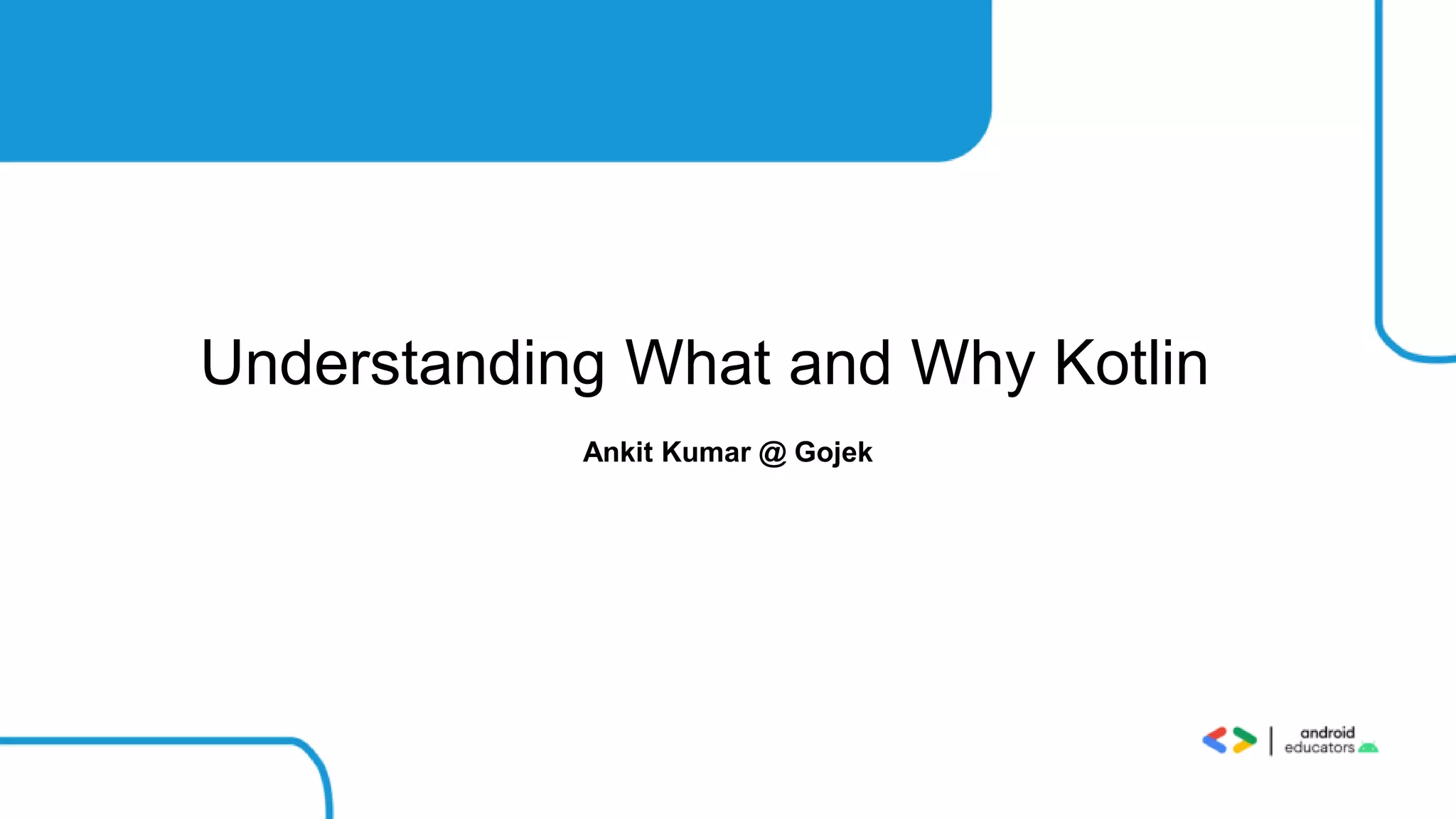 Understanding What and Why Kotlin

Ankit Kumar @ Gojek

android educators